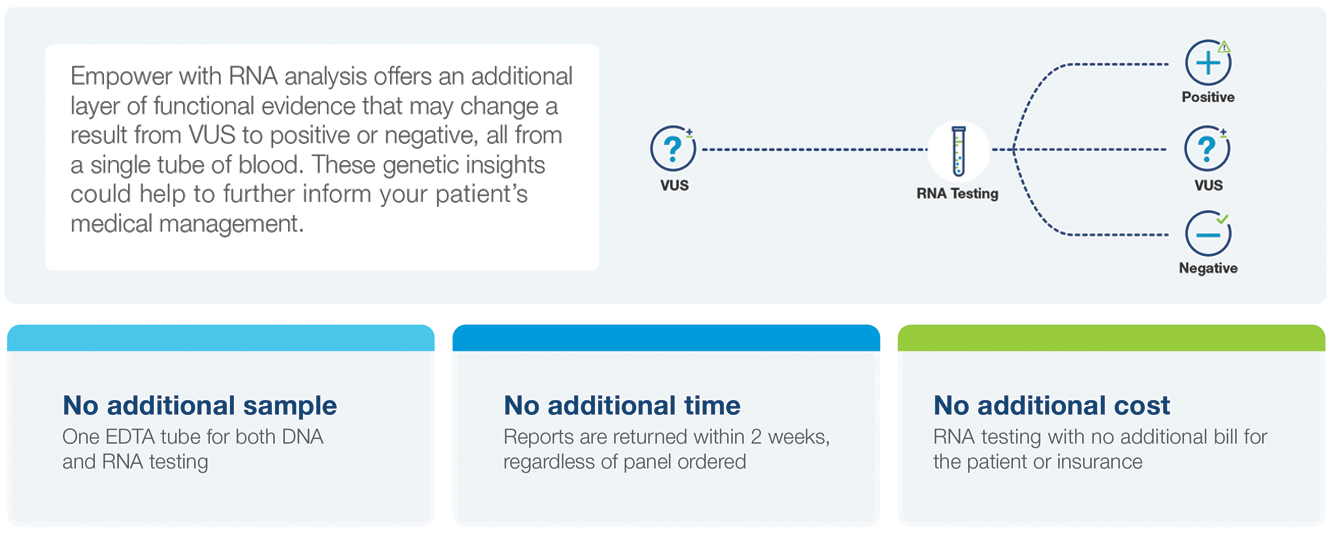 Empower with RNA analysis offers an additional layer of functional evidence that may change a result from VUS to positive or negative, all from a single tube of blood. These genetic insights could help to further inform your patient's medical management.

VUS

RNA Testing

Positive

VUS

Negative

No additional sample
One EDTA tube for both DNA and RNA testing

No additional time
Reports are returned within 2 weeks, regardless of panel ordered

No additional cost
RNA testing with no additional bill for the patient or insurance